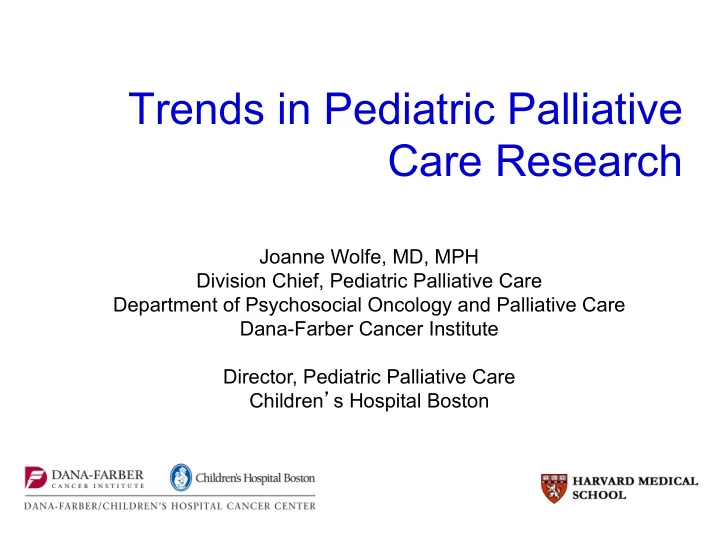 Trends in Pediatric Palliative Care Research

Joanne Wolfe, MD, MPH
Division Chief, Pediatric Palliative Care
Department of Psychosocial Oncology and Palliative Care
Dana-Farber Cancer Institute

Director, Pediatric Palliative Care
Children's Hospital Boston

DANA-FARBER CANCER INSTITUTE
Children's Hospital Boston
DANA-FARBER/CHILDREN'S HOSPITAL CANCER CENTER

HARVARD MEDICAL SCHOOL